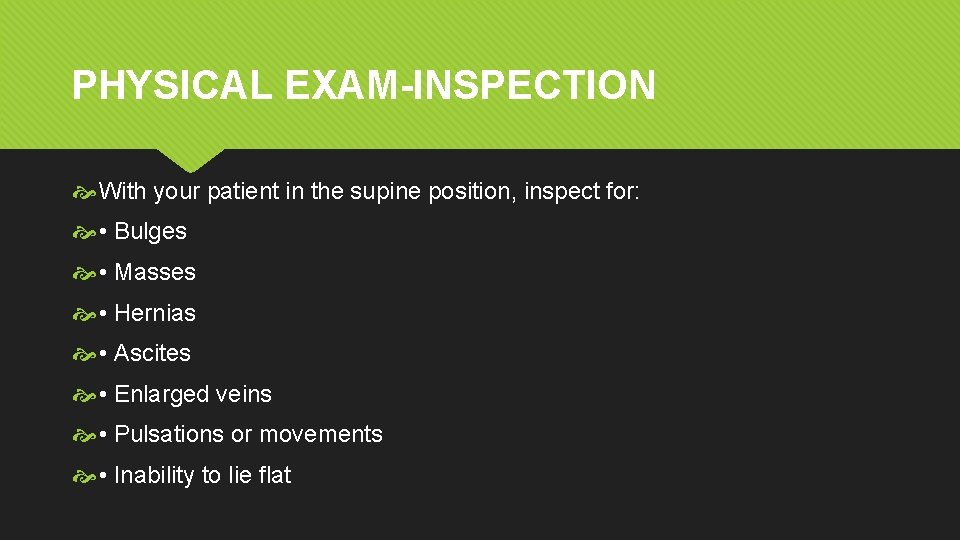 PHYSICAL EXAM-INSPECTION

With your patient in the supine position, inspect for:

• Bulges

• Masses

• Hernias

• Ascites

• Enlarged veins

• Pulsations or movements

• Inability to lie flat